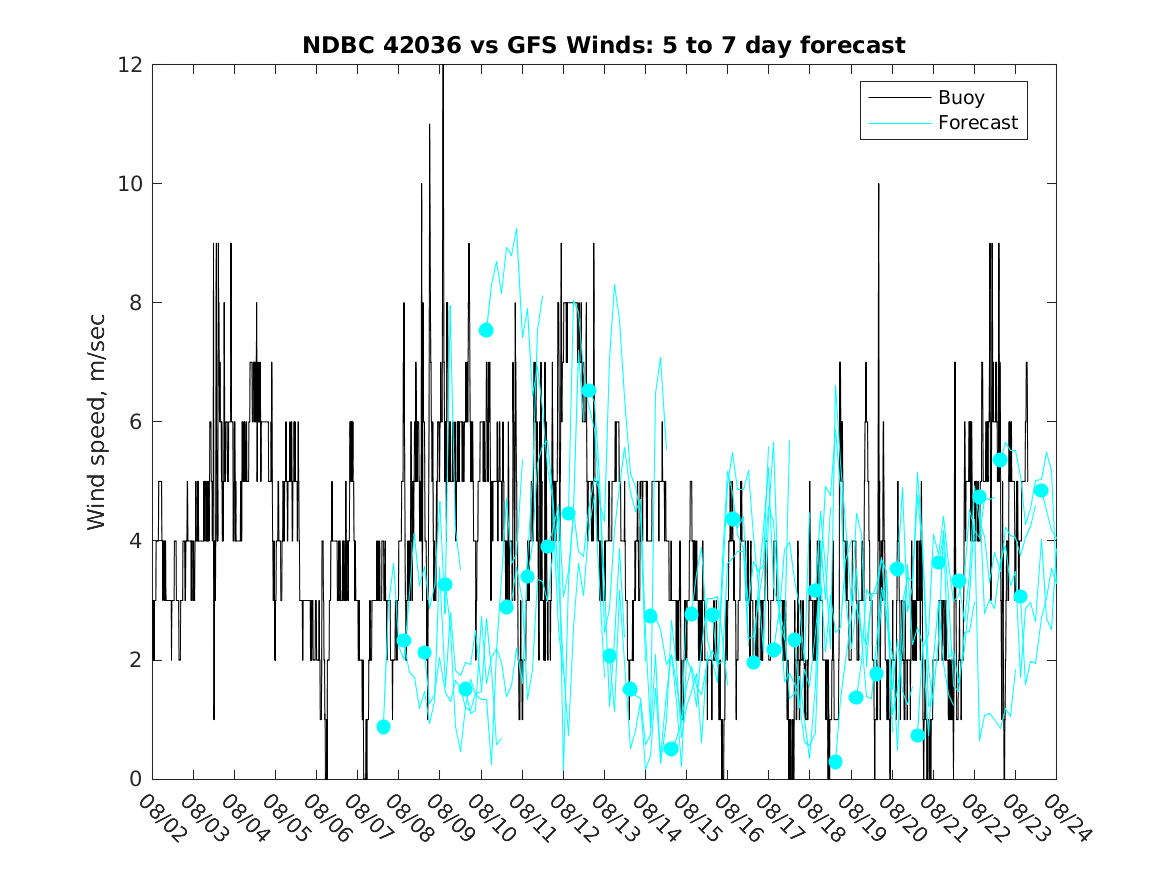 NDBC 42036 vs GFS Winds: 5 to 7 day forecast

Buoy
Forecast

Wind speed, m/sec

12
10
8
6
4
2
0

08/02
08/03
08/04
08/05
08/06
08/07
08/08
08/09
08/10
08/11
08/12
08/13
08/14
08/15
08/16
08/17
08/18
08/19
08/20
08/21
08/22
08/23
08/24